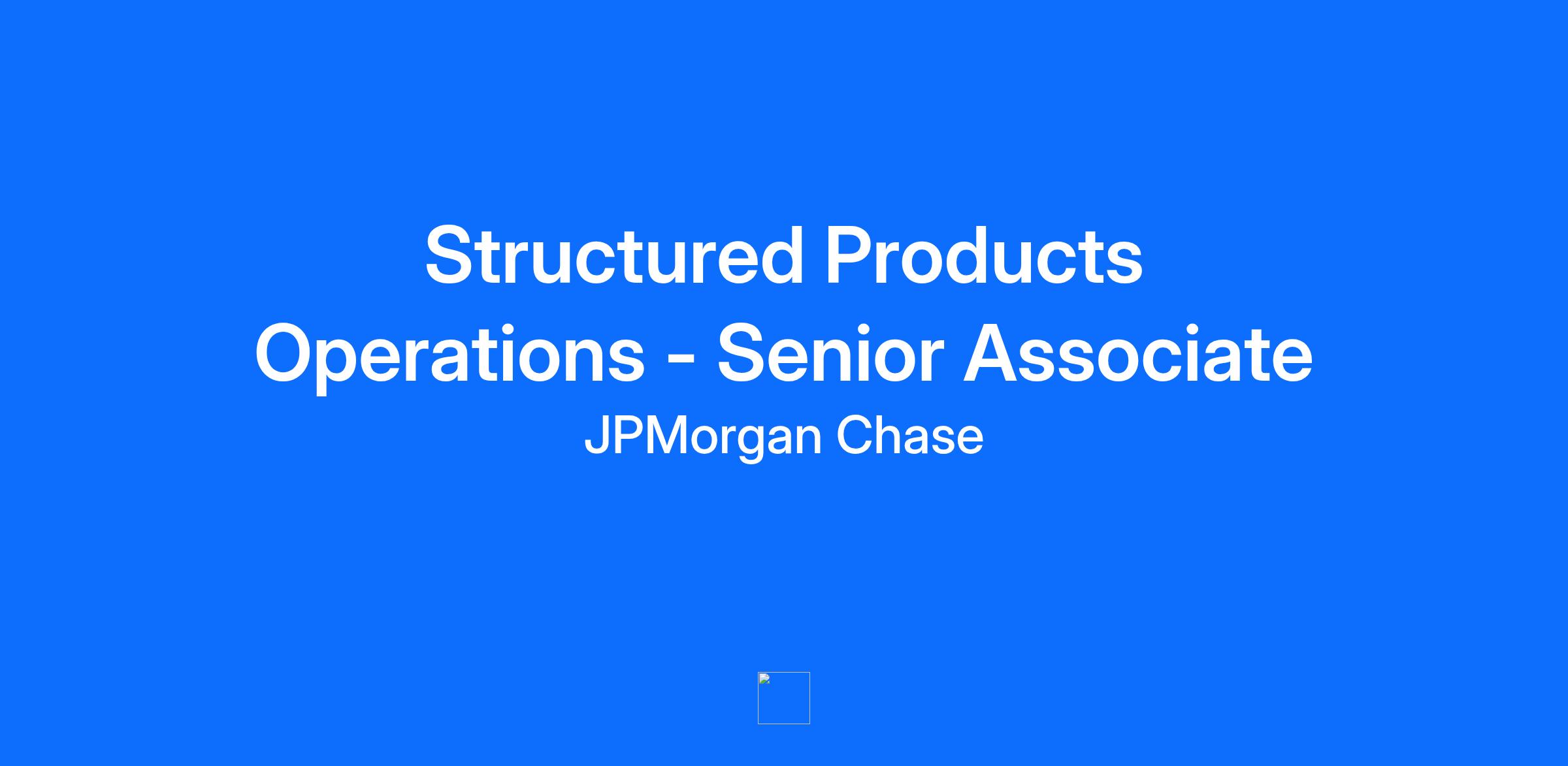 Structured Products Operations - Senior Associate

JPMorgan Chase